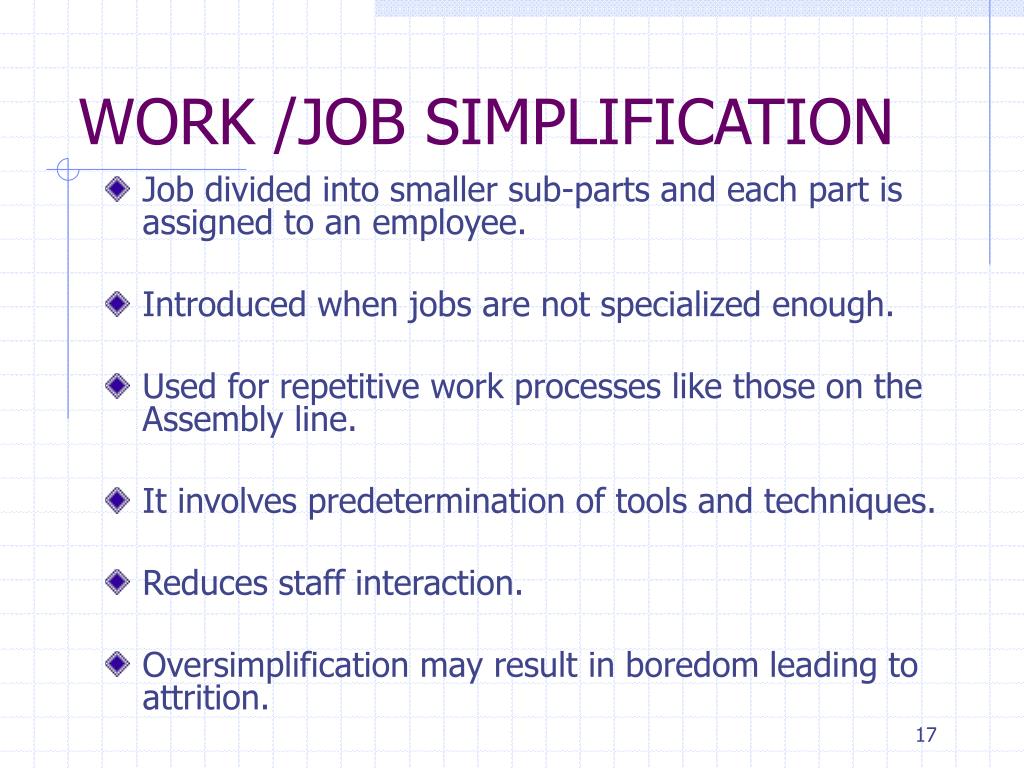 WORK /JOB SIMPLIFICATION

Job divided into smaller sub-parts and each part is assigned to an employee.

Introduced when jobs are not specialized enough.

Used for repetitive work processes like those on the Assembly line.

It involves predetermination of tools and techniques.

Reduces staff interaction.

Oversimplification may result in boredom leading to attrition.

17